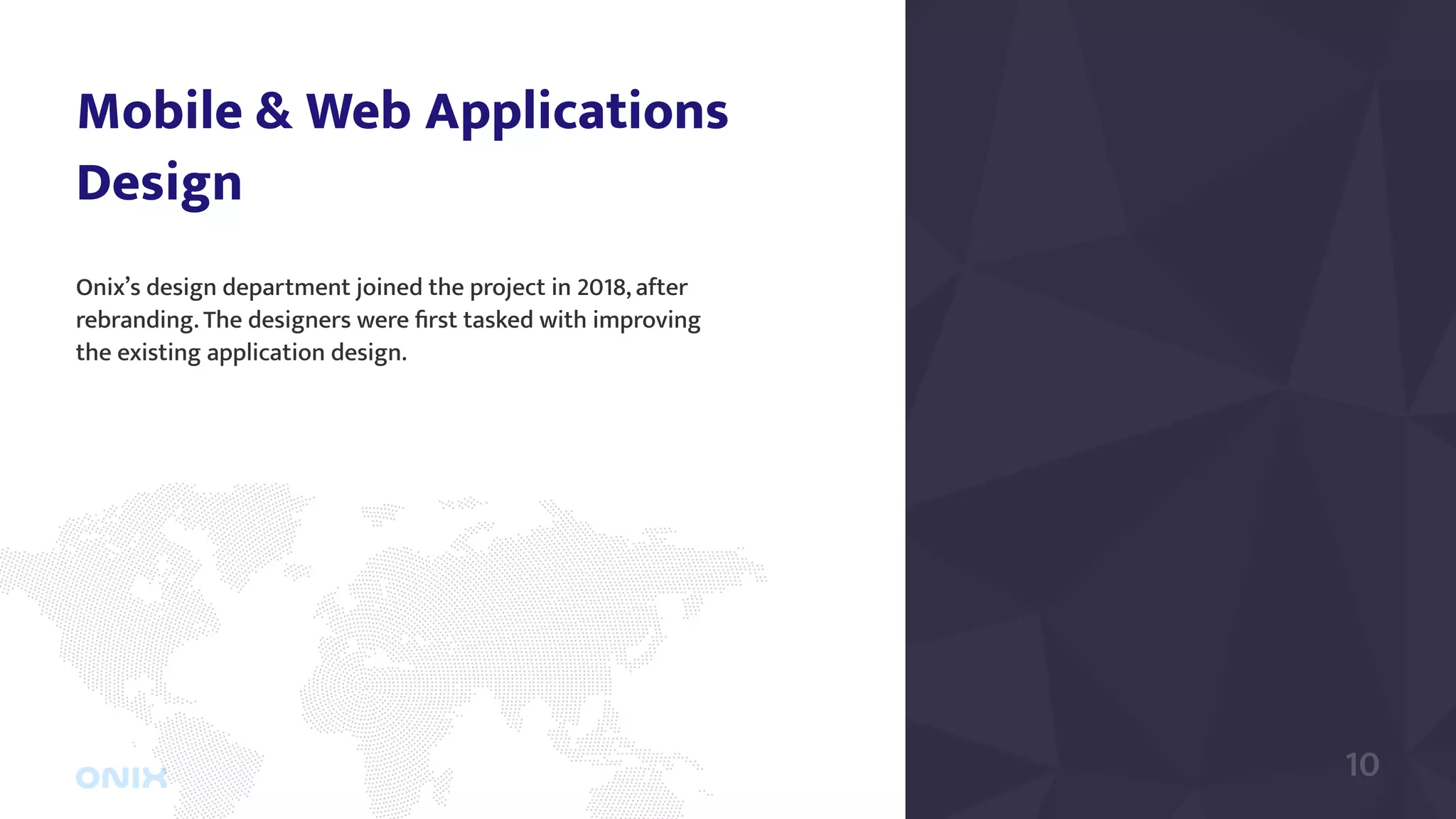 Mobile & Web Applications Design

Onix's design department joined the project in 2018, after rebranding. The designers were first tasked with improving the existing application design.

ONIX

10